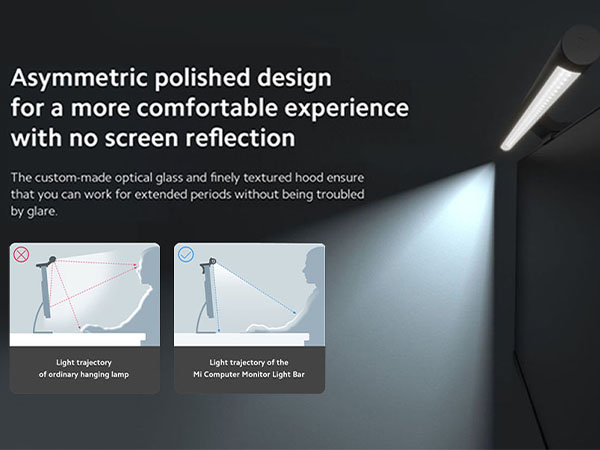 Asymmetric polished design for a more comfortable experience with no screen reflection

The custom-made optical glass and finely textured hood ensure that you can work for extended periods without being troubled by glare.

Light trajectory of ordinary hanging lamp

Light trajectory of the Mi Computer Monitor Light Bar